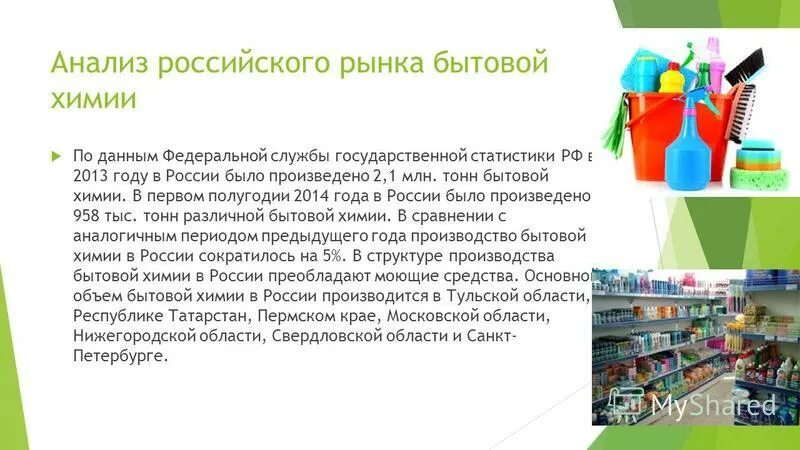 Анализ российского рынка бытовой химии

По данным Федеральной службы государственной статистики РФ в 2013 году в России было произведено 2,1 млн. тонн бытовой химии. В первом полугодии 2014 года в России было произведено 958 тыс. тонн различной бытовой химии. В сравнении с аналогичным периодом предыдущего года производство бытовой химии в России сократилось на 5%. В структуре производства бытовой химии в России преобладают моющие средства. Основной объем бытовой химии в России производится в Тульской области, Республике Татарстан, Пермском крае, Московской области, Нижегородской области, Свердловской области и Санкт-Петербурге.

MyShared